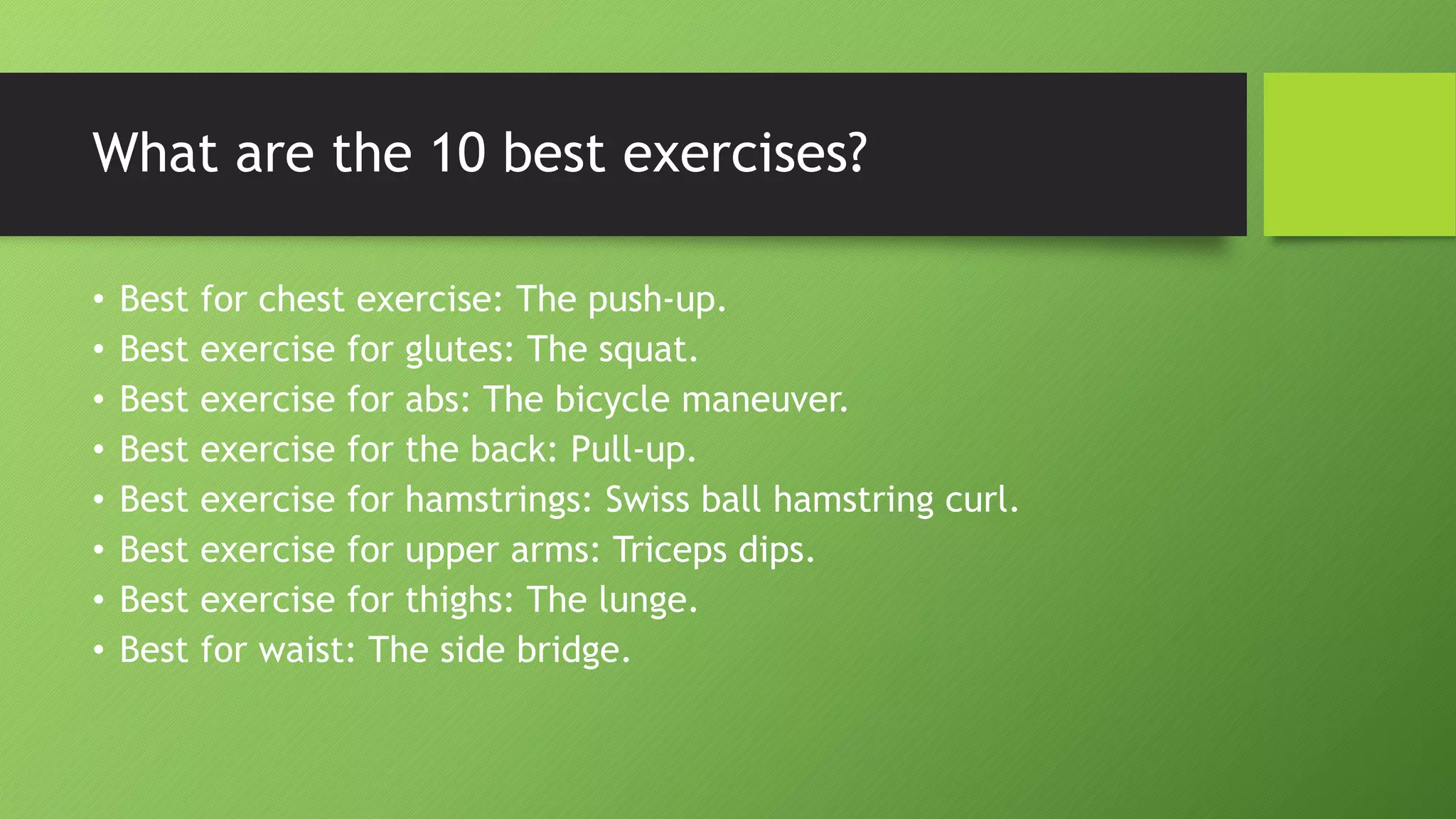 What are the 10 best exercises?

• Best for chest exercise: The push-up.
• Best exercise for glutes: The squat.
• Best exercise for abs: The bicycle maneuver.
• Best exercise for the back: Pull-up.
• Best exercise for hamstrings: Swiss ball hamstring curl.
• Best exercise for upper arms: Triceps dips.
• Best exercise for thighs: The lunge.
• Best for waist: The side bridge.